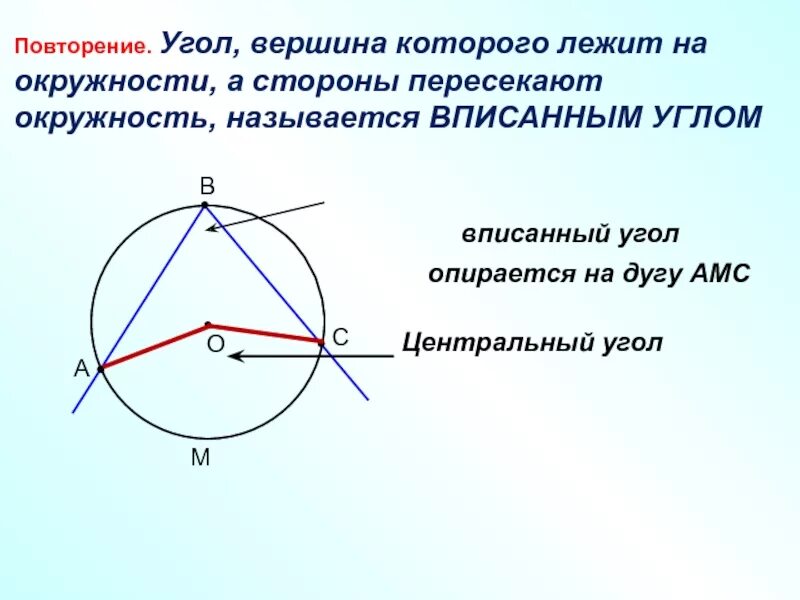 Повторение. Угол, вершина которого лежит на окружности, а стороны пересекают окружность, называется ВПИСАННЫМ УГЛОМ

B

вписанный угол

опирается на дугу АМС

O

C

Центральный угол

A

M